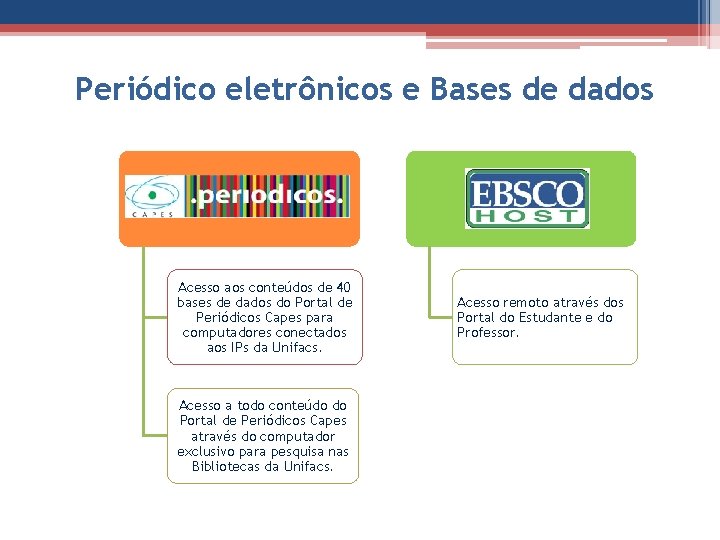 Periódico eletrônicos e Bases de dados

CAPES .periodicos.

Acesso aos conteúdos de 40 bases de dados do Portal de Periódicos Capes para computadores conectados aos IPs da Unifacs.

Acesso a todo conteúdo do Portal de Periódicos Capes através do computador exclusivo para pesquisa nas Bibliotecas da Unifacs.

EBSCO HOST

Acesso remoto através dos Portal do Estudante e do Professor.